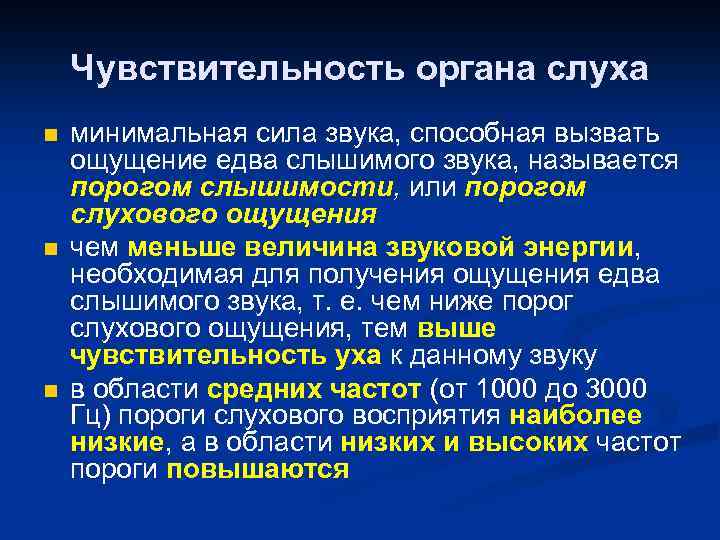 Чувствительность органа слуха

минимальная сила звука, способная вызвать ощущение едва слышимого звука, называется порогом слышимости, или порогом слухового ощущения

чем меньше величина звуковой энергии, необходимая для получения ощущения едва слышимого звука, т. е. чем ниже порог слухового ощущения, тем выше чувствительность уха к данному звуку

в области средних частот (от 1000 до 3000 Гц) пороги слухового восприятия наиболее низкие, а в области низких и высоких частот пороги повышаются